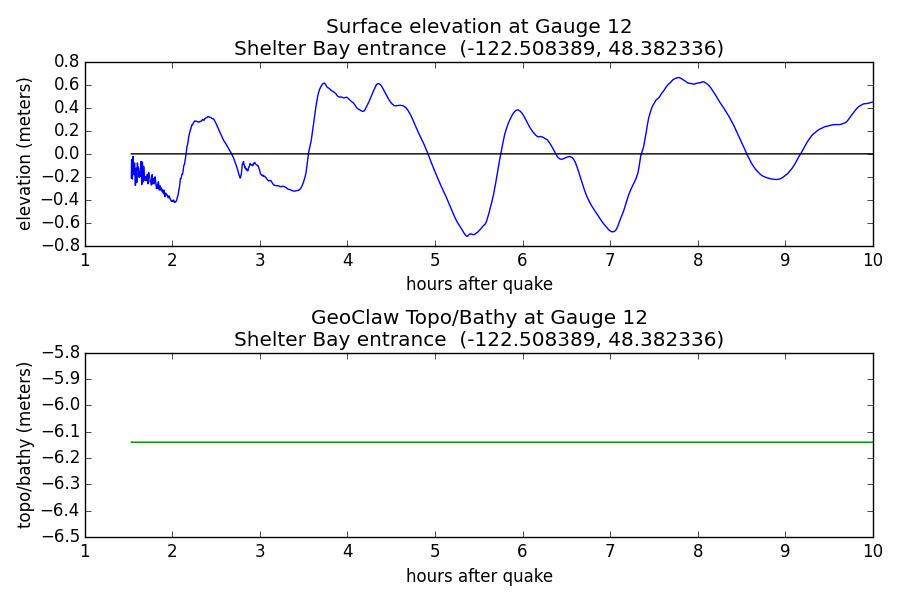 Surface elevation at Gauge 12
Shelter Bay entrance (-122.508389, 48.382336)

elevation (meters)

0.8
0.6
0.4
0.2
0.0
−0.2
−0.4
−0.6
−0.8

1 2 3 4 5 6 7 8 9 10

hours after quake

GeoClaw Topo/Bathy at Gauge 12
Shelter Bay entrance (-122.508389, 48.382336)

topo/bathy (meters)

−5.8
−5.9
−6.0
−6.1
−6.2
−6.3
−6.4
−6.5

1 2 3 4 5 6 7 8 9 10

hours after quake